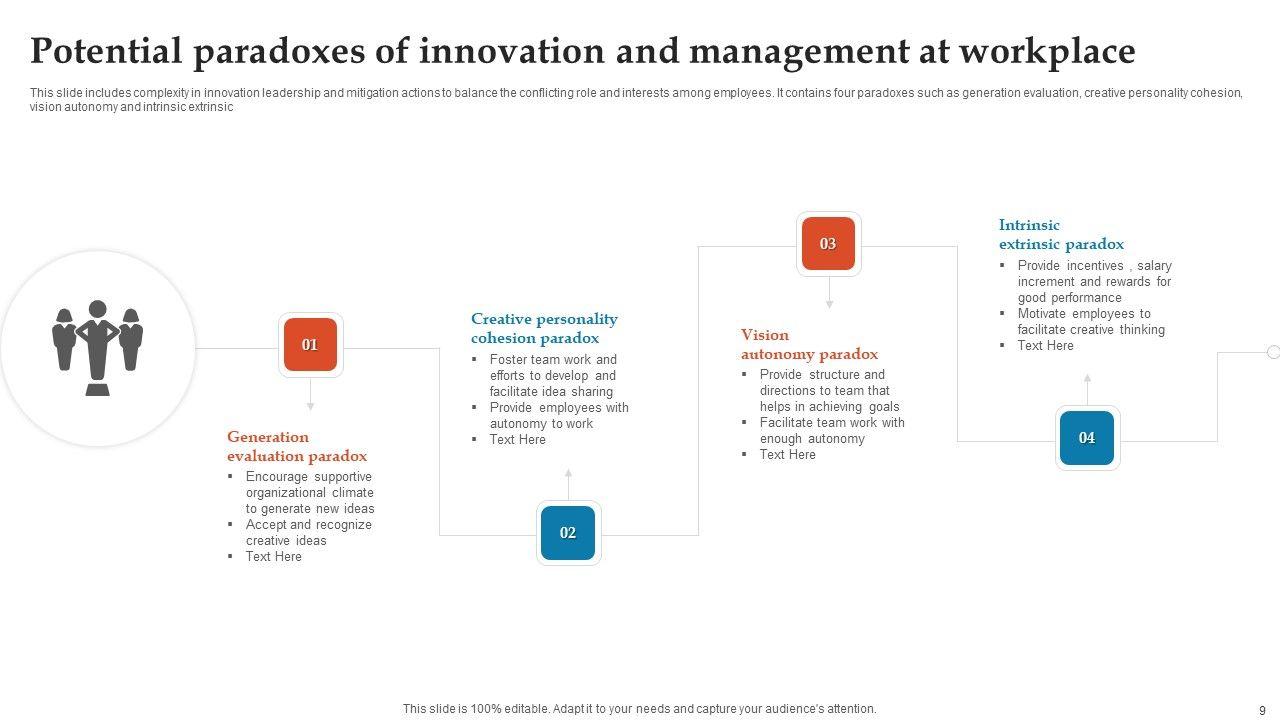 Potential paradoxes of innovation and management at workplace

This slide includes complexity in innovation leadership and mitigation actions to balance the conflicting role and interests among employees. It contains four paradoxes such as generation evaluation, creative personality cohesion, vision autonomy and intrinsic extrinsic

01

Generation evaluation paradox
▪ Encourage supportive organizational climate to generate new ideas
▪ Accept and recognize creative ideas
▪ Text Here

Creative personality cohesion paradox
▪ Foster team work and efforts to develop and facilitate idea sharing
▪ Provide employees with autonomy to work
▪ Text Here

02

03

Vision autonomy paradox
▪ Provide structure and directions to team that helps in achieving goals
▪ Facilitate team work with enough autonomy
▪ Text Here

Intrinsic extrinsic paradox
▪ Provide incentives , salary increment and rewards for good performance
▪ Motivate employees to facilitate creative thinking
▪ Text Here

04

This slide is 100% editable. Adapt it to your needs and capture your audience's attention.

9